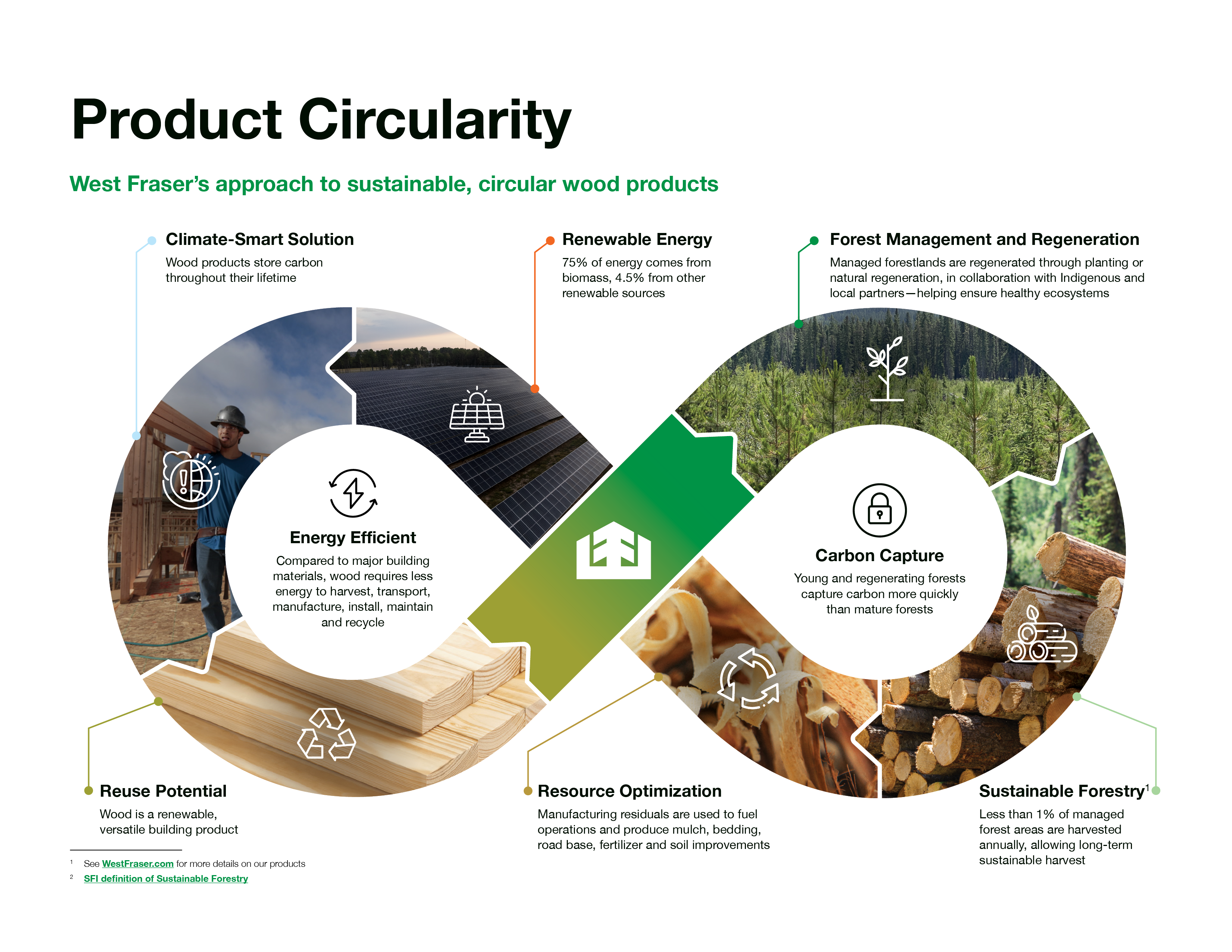 Product Circularity

West Fraser's approach to sustainable, circular wood products

Climate-Smart Solution
Wood products store carbon throughout their lifetime

Renewable Energy
75% of energy comes from biomass, 4.5% from other renewable sources

Forest Management and Regeneration
Managed forestlands are regenerated through planting or natural regeneration, in collaboration with Indigenous and local partners—helping ensure healthy ecosystems

Energy Efficient
Compared to major building materials, wood requires less energy to harvest, transport, manufacture, install, maintain and recycle

Carbon Capture
Young and regenerating forests capture carbon more quickly than mature forests

Reuse Potential
Wood is a renewable, versatile building product

Resource Optimization
Manufacturing residuals are used to fuel operations and produce mulch, bedding, road base, fertilizer and soil improvements

Sustainable Forestry$^1$
Less than 1% of managed forest areas are harvested annually, allowing long-term sustainable harvest

$^1$ See WestFraser.com for more details on our products
$^2$ SFI definition of Sustainable Forestry